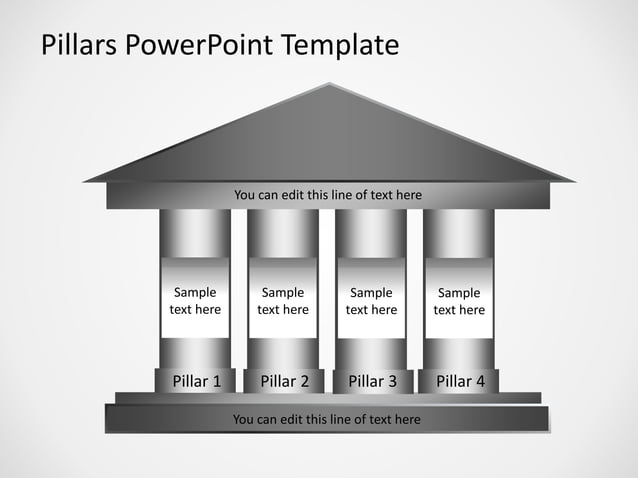 Pillars PowerPoint Template

You can edit this line of text here

Sample text here

Sample text here

Sample text here

Sample text here

Pillar 1

Pillar 2

Pillar 3

Pillar 4

You can edit this line of text here